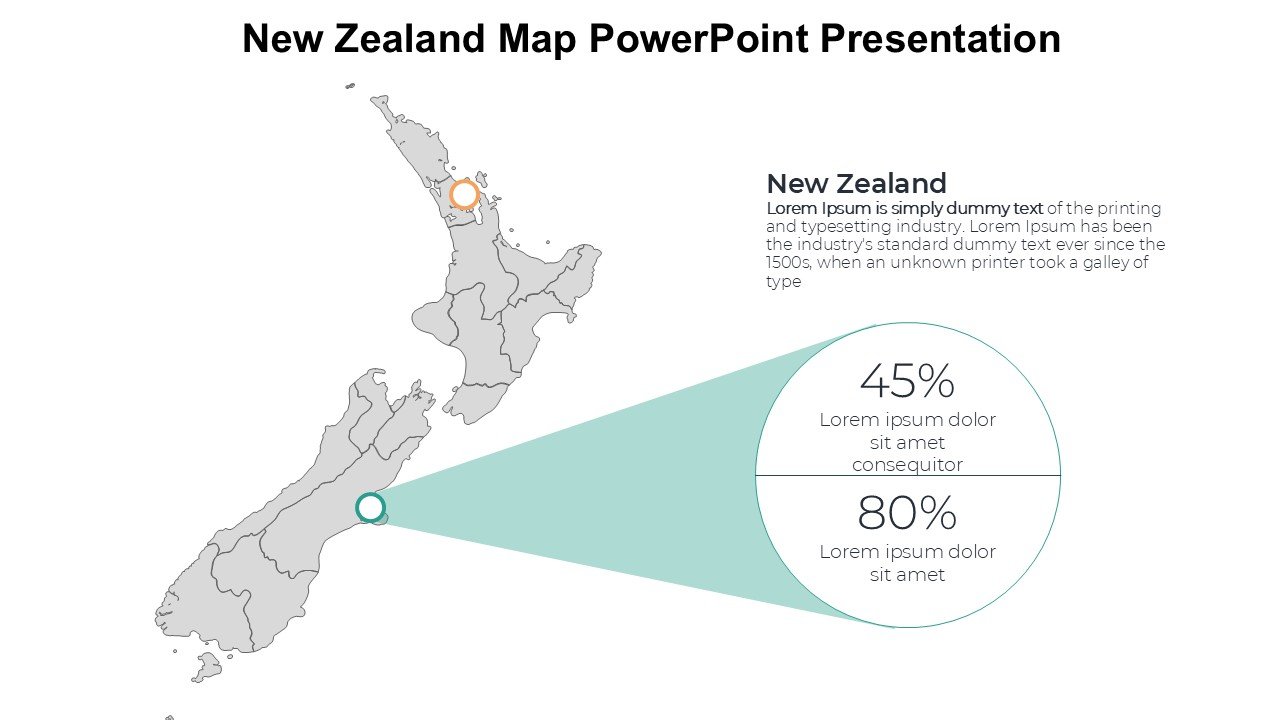 New Zealand Map PowerPoint Presentation

New Zealand
Lorem Ipsum is simply dummy text of the printing and typesetting industry. Lorem Ipsum has been the industry's standard dummy text ever since the 1500s, when an unknown printer took a galley of type

45%
Lorem ipsum dolor sit amet consequitor

80%
Lorem ipsum dolor sit amet